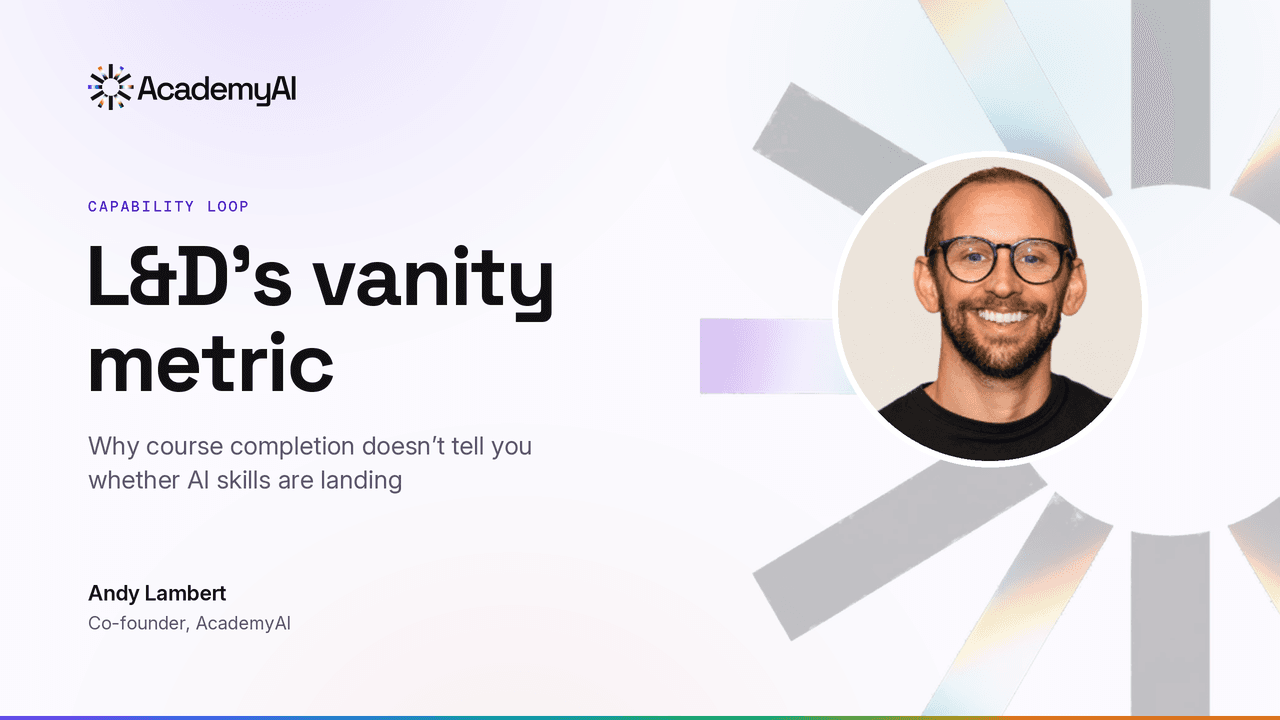 AcademyAI

CAPABILITY LOOP

L&D's vanity metric

Why course completion doesn't tell you whether AI skills are landing

Andy Lambert

Co-founder, AcademyAI